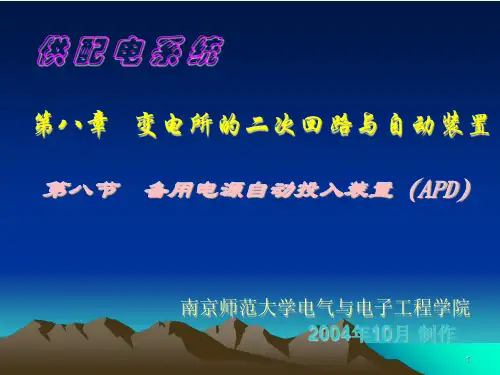 供配电系统

第八章　变电所的二次回路与自动装置

第八节　备用电源自动投入装置（APD）

南京师范大学电气与电子工程学院
2004年10月 制作

1